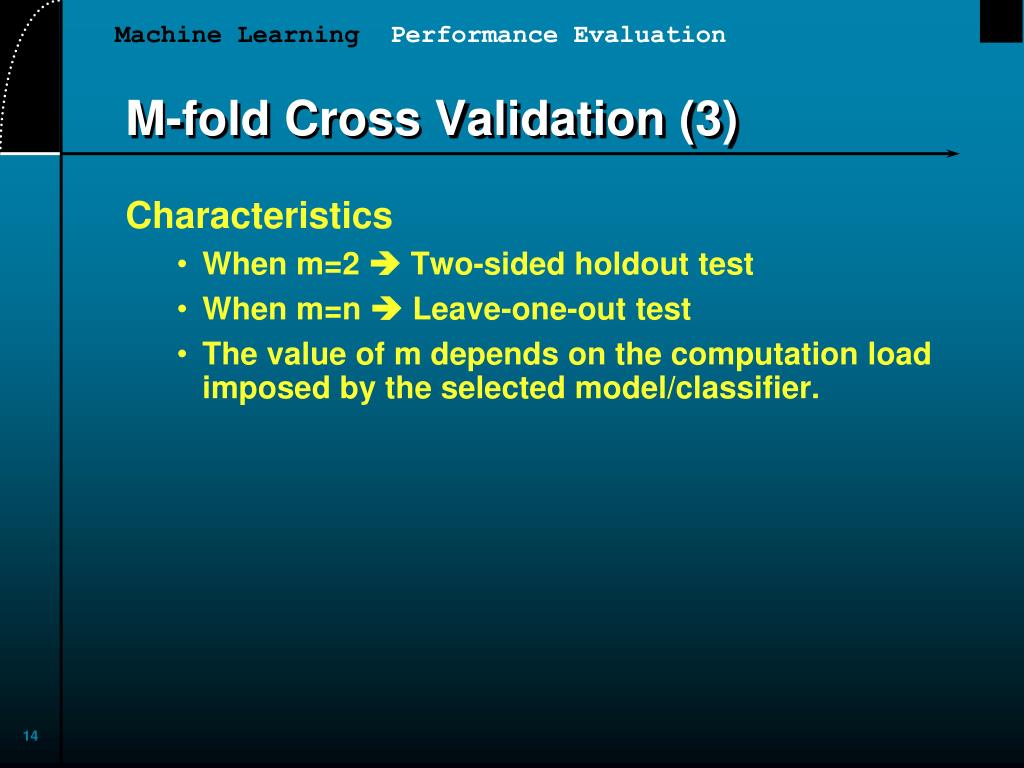 Machine Learning Performance Evaluation

M-fold Cross Validation (3)

Characteristics

• When m=2 ➔ Two-sided holdout test
• When m=n ➔ Leave-one-out test
• The value of m depends on the computation load imposed by the selected model/classifier.

14